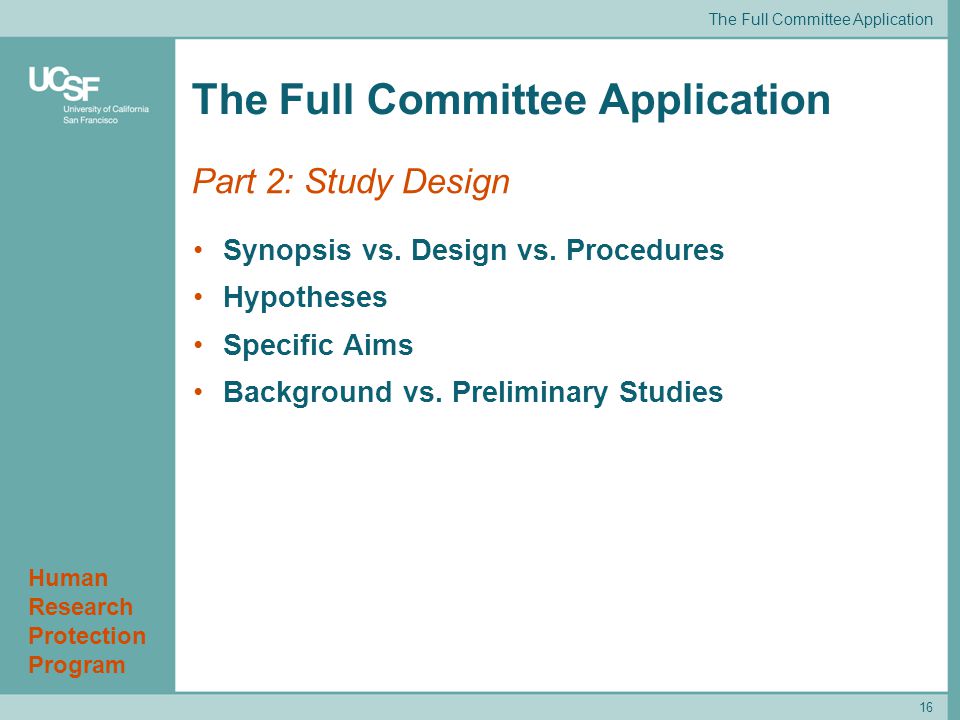 The Full Committee Application

UCSF
University of California
San Francisco

The Full Committee Application

Part 2: Study Design

• Synopsis vs. Design vs. Procedures
• Hypotheses
• Specific Aims
• Background vs. Preliminary Studies

Human Research Protection Program

16